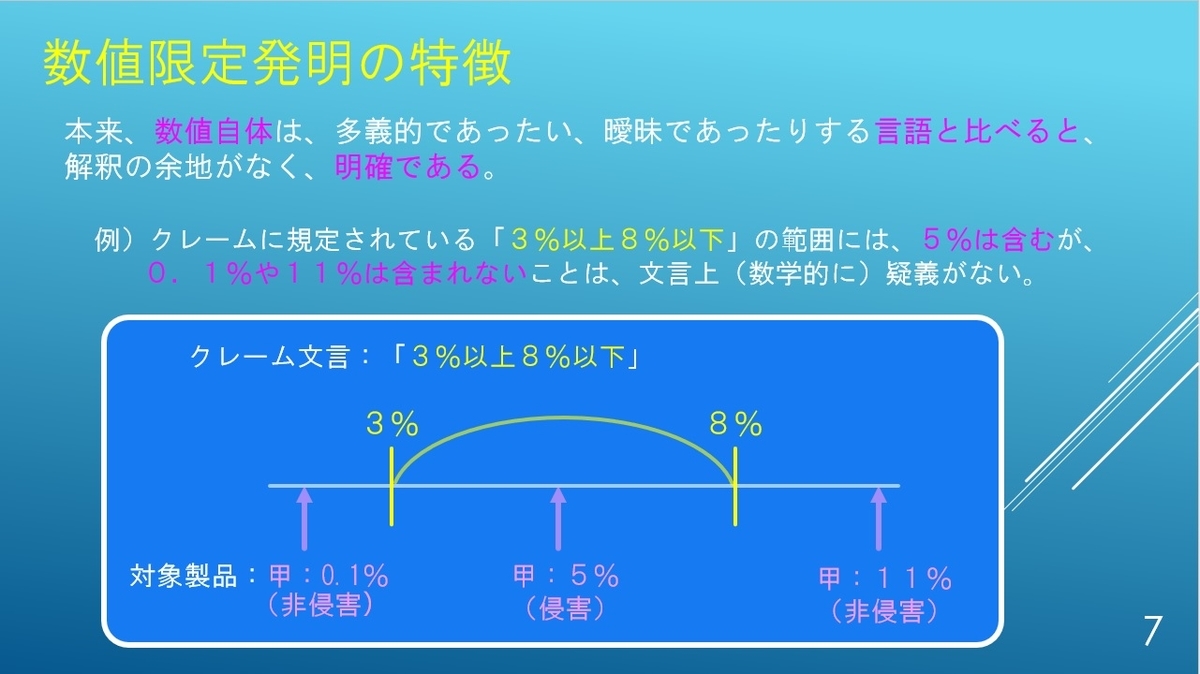 数値限定発明の特徴

本来、数値自体は、多義的であったい、曖昧であったりする言語と比べると、解釈の余地がなく、明確である。

例）クレームに規定されている「３％以上８％以下」の範囲には、５％は含むが、０．１％や１１％は含まれないことは、文言上（数学的に）疑義がない。

クレーム文言：「３％以上８％以下」

３％

８％

対象製品：甲：0.1%
（非侵害）

甲：５％
（侵害）

甲：１１％
（非侵害）

7